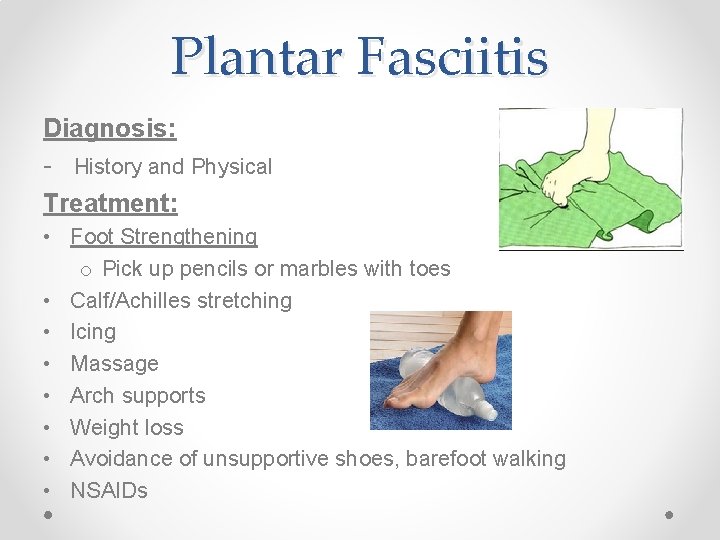 Plantar Fasciitis

Diagnosis:

- History and Physical

Treatment:

• Foot Strengthening
  o Pick up pencils or marbles with toes
• Calf/Achilles stretching
• Icing
• Massage
• Arch supports
• Weight loss
• Avoidance of unsupportive shoes, barefoot walking
• NSAIDs